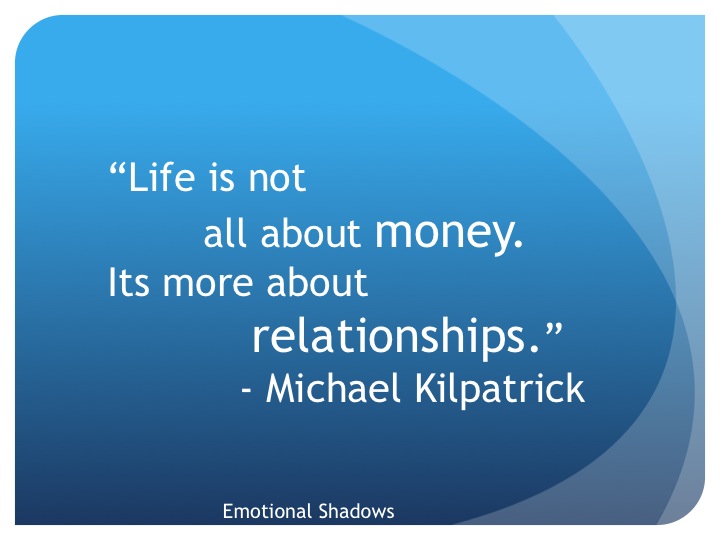 “Life is not all about money. Its more about relationships.”
- Michael Kilpatrick

Emotional Shadows